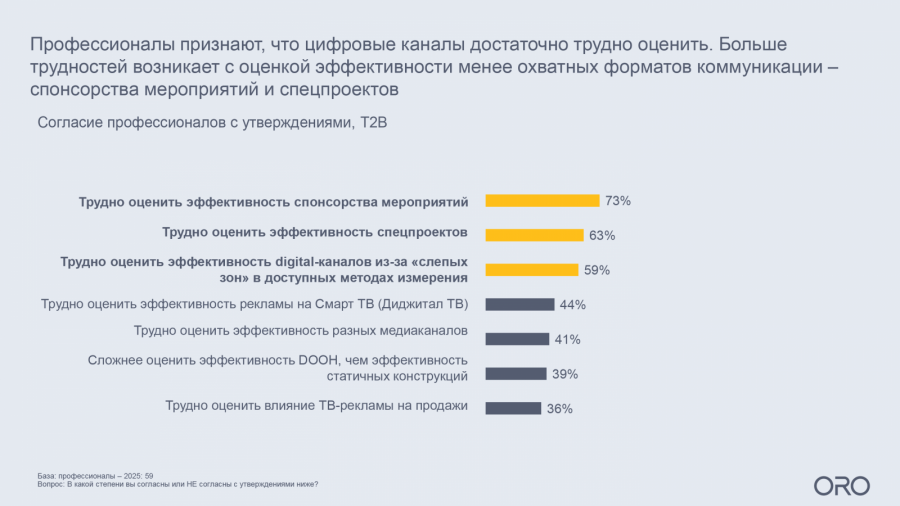 Профессионалы признают, что цифровые каналы достаточно трудно оценить. Больше трудностей возникает с оценкой эффективности менее охватных форматов коммуникации – спонсорства мероприятий и спецпроектов

Согласие профессионалов с утверждениями, T2B

Трудно оценить эффективность спонсорства мероприятий 73%

Трудно оценить эффективность спецпроектов 63%

Трудно оценить эффективность digital-каналов из-за «слепых зон» в доступных методах измерения 59%

Трудно оценить эффективность рекламы на Смарт ТВ (Диджитал ТВ) 44%

Трудно оценить эффективность разных медиаканалов 41%

Сложнее оценить эффективность DOOH, чем эффективность статичных конструкций 39%

Трудно оценить влияние ТВ-рекламы на продажи 36%

База: профессионалы – 2025: 59
Вопрос: В какой степени вы согласны или НЕ согласны с утверждениями ниже?

ORO